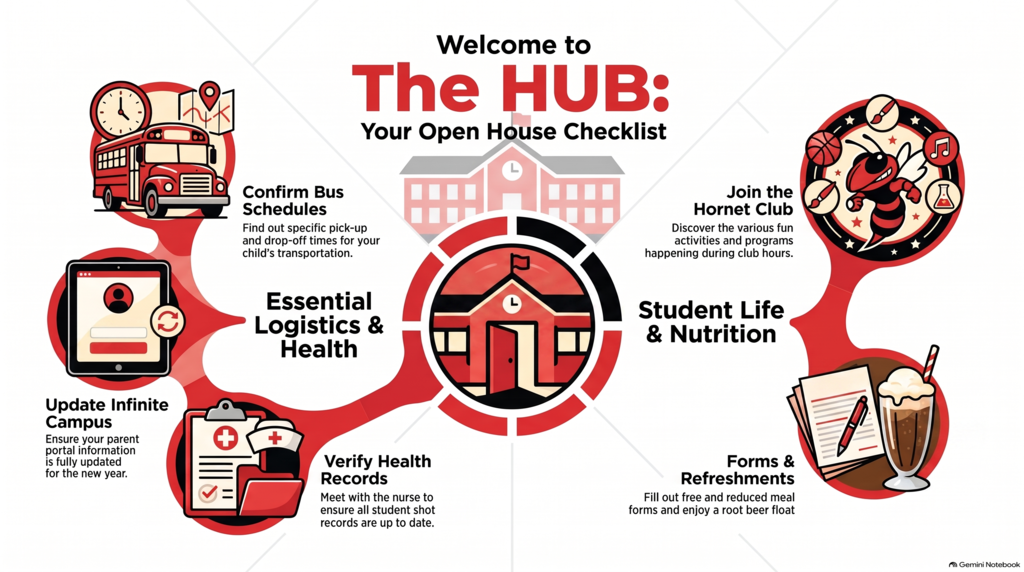 Welcome to
The HUB:
Your Open House Checklist

Confirm Bus Schedules
Find out specific pick-up and drop-off times for your child's transportation.

Essential Logistics & Health

Update Infinite Campus
Ensure your parent portal information is fully updated for the new year.

Verify Health Records
Meet with the nurse to ensure all student shot records are up to date.

Join the Hornet Club
Discover the various fun activities and programs happening during club hours.

Student Life & Nutrition

Forms & Refreshments
Fill out free and reduced meal forms and enjoy a root beer float

Gemini Notebook